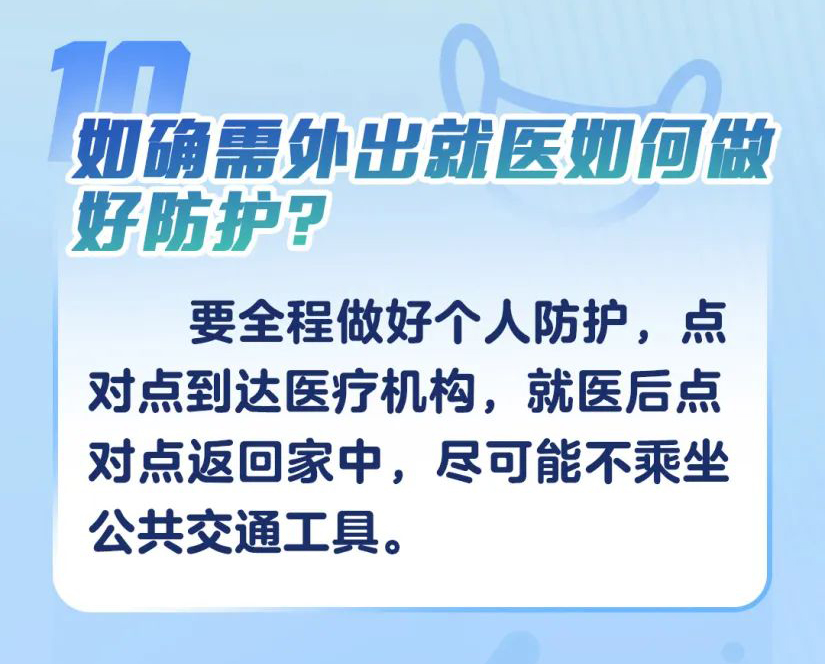 10
如确需外出就医如何做好防护？

要全程做好个人防护，点对点到达医疗机构，就医后点对点返回家中，尽可能不乘坐公共交通工具。